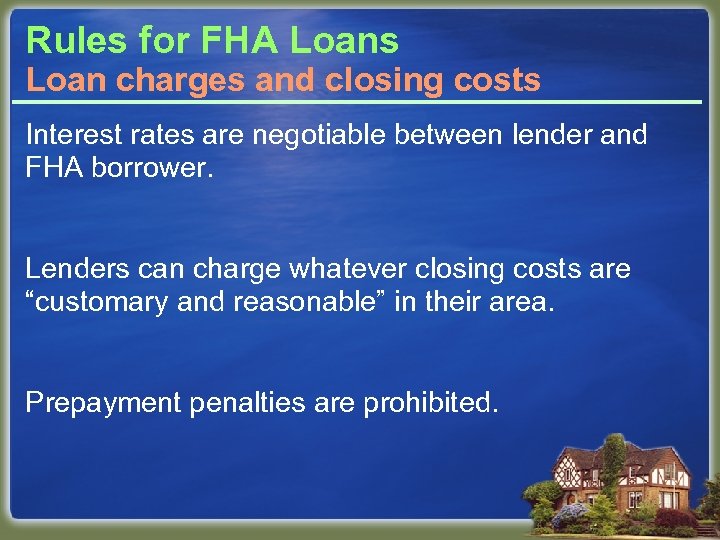 Rules for FHA Loans
Loan charges and closing costs

Interest rates are negotiable between lender and FHA borrower.

Lenders can charge whatever closing costs are “customary and reasonable” in their area.

Prepayment penalties are prohibited.